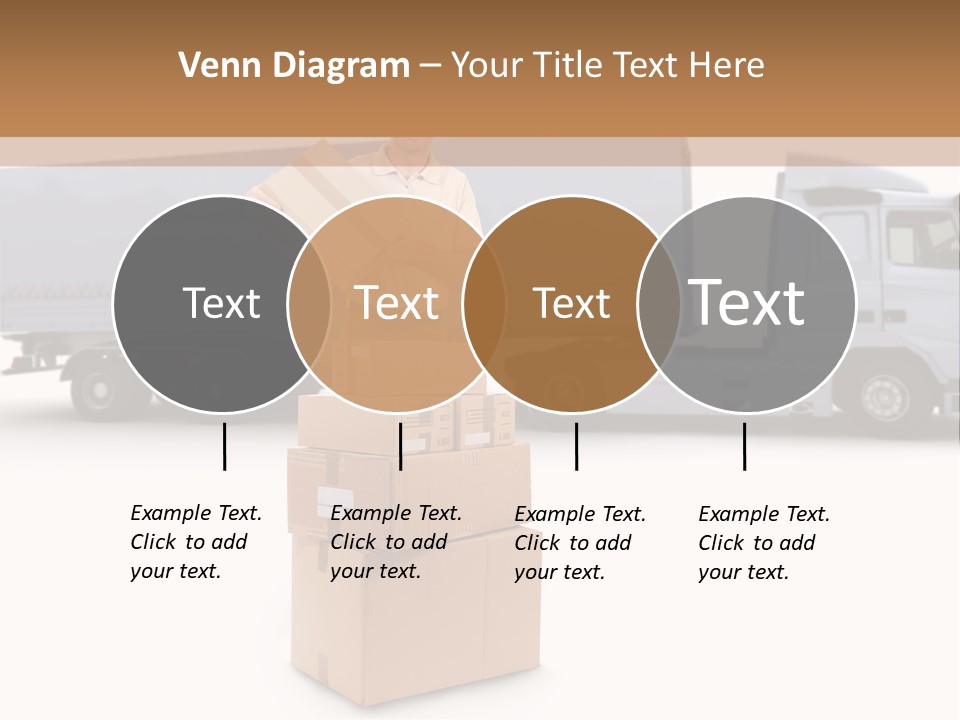 Venn Diagram – Your Title Text Here

Text

Text

Text

Text

Example Text. Click to add your text.

Example Text. Click to add your text.

Example Text. Click to add your text.

Example Text. Click to add your text.